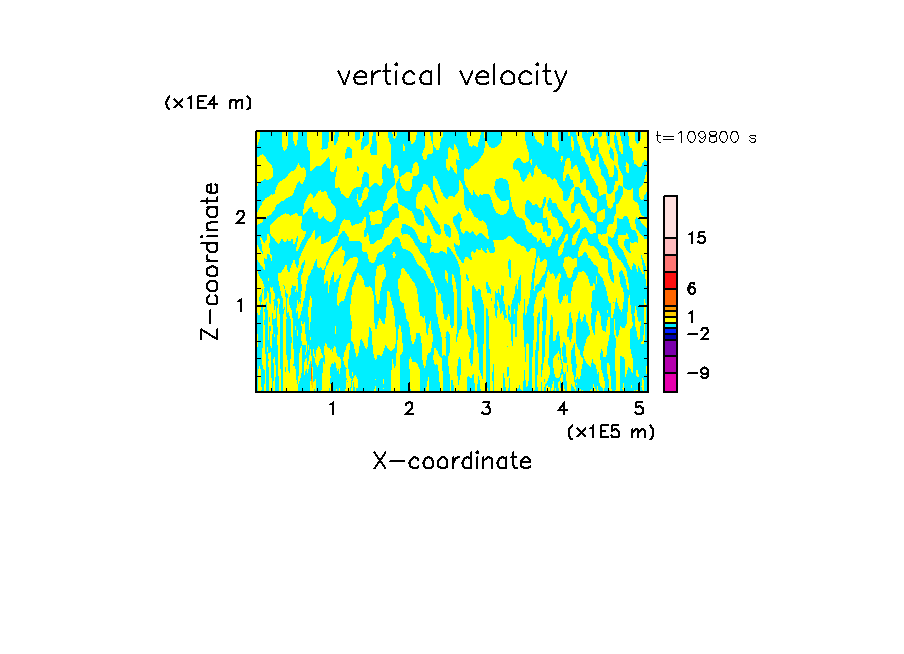 vertical velocity

(x1E4 m)

t=109800 s

Z-coordinate

2

1

15

6

1

−2

−9

1 2 3 4 5

(x1E5 m)

X-coordinate